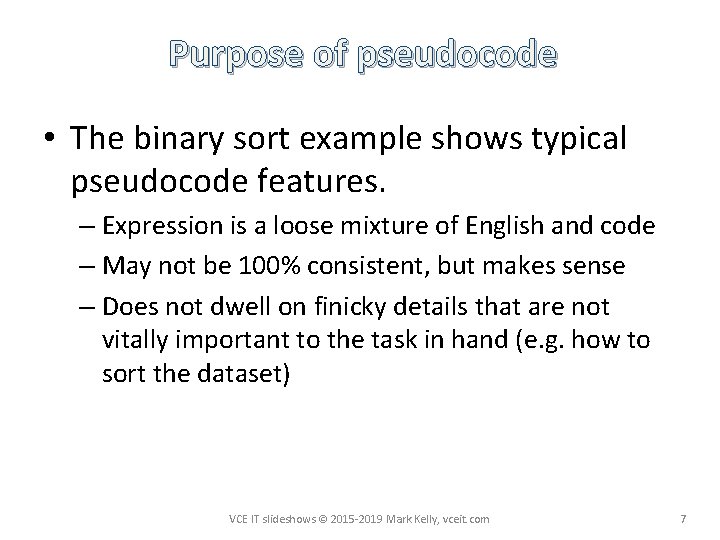 Purpose of pseudocode

• The binary sort example shows typical pseudocode features.

– Expression is a loose mixture of English and code

– May not be 100% consistent, but makes sense

– Does not dwell on finicky details that are not vitally important to the task in hand (e.g. how to sort the dataset)

VCE IT slideshows © 2015-2019 Mark Kelly, vceit.com

7